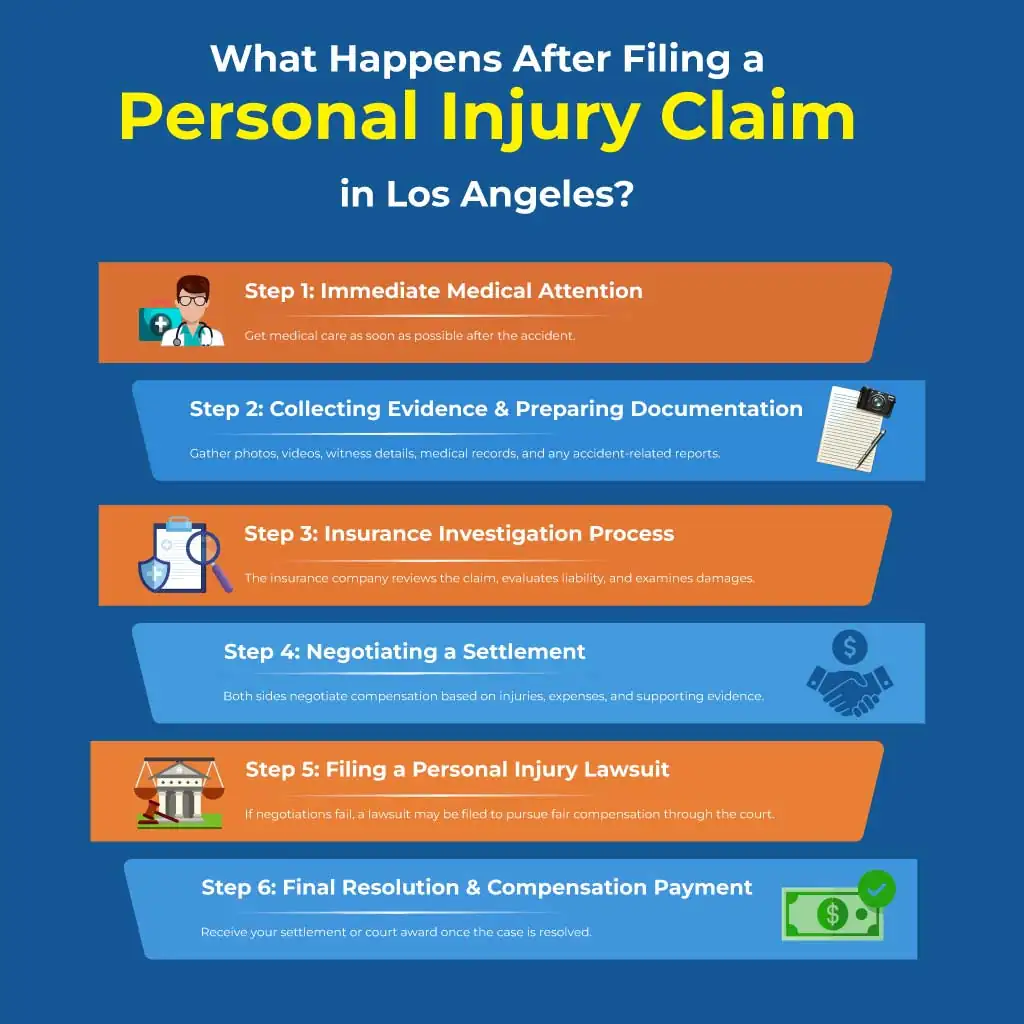 What Happens After Filing a
Personal Injury Claim
in Los Angeles?

Step 1: Immediate Medical Attention
Get medical care as soon as possible after the accident.

Step 2: Collecting Evidence & Preparing Documentation
Gather photos, videos, witness details, medical records, and any accident-related reports.

Step 3: Insurance Investigation Process
The insurance company reviews the claim, evaluates liability, and examines damages.

Step 4: Negotiating a Settlement
Both sides negotiate compensation based on injuries, expenses, and supporting evidence.

Step 5: Filing a Personal Injury Lawsuit
If negotiations fail, a lawsuit may be filed to pursue fair compensation through the court.

Step 6: Final Resolution & Compensation Payment
Receive your settlement or court award once the case is resolved.